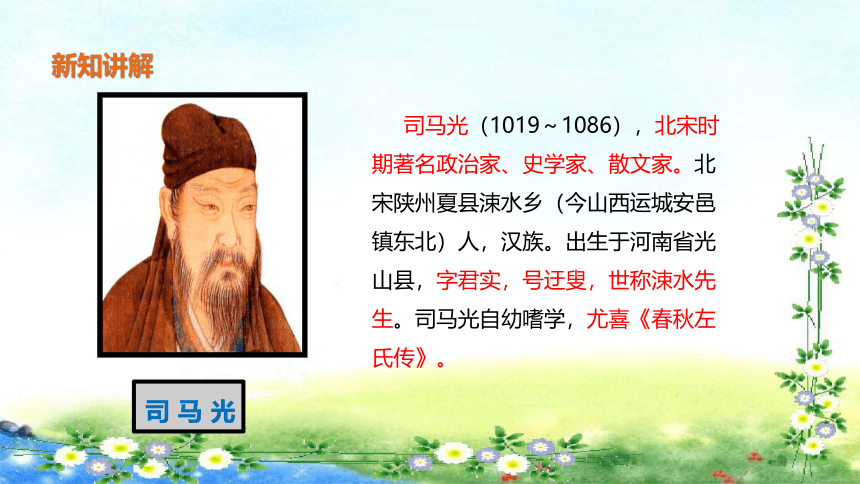 新知讲解

司马光（1019～1086），北宋时期著名政治家、史学家、散文家。北宋陕州夏县涑水乡（今山西运城安邑镇东北）人，汉族。出生于河南省光山县，字君实，号迂叟，世称涑水先生。司马光自幼嗜学，尤喜《春秋左氏传》。

司马光